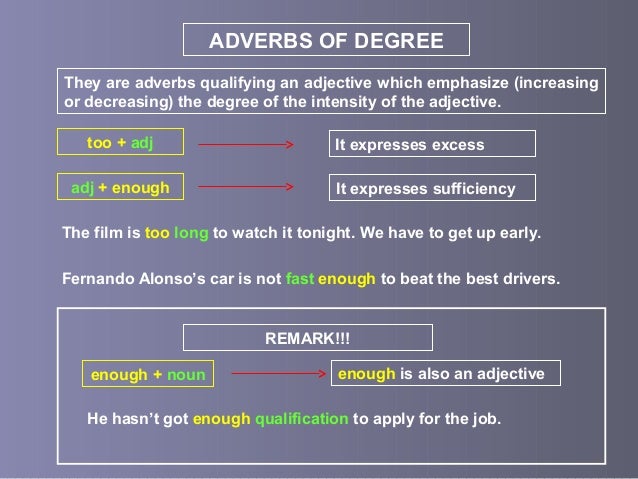 ADVERBS OF DEGREE

They are adverbs qualifying an adjective which emphasize (increasing or decreasing) the degree of the intensity of the adjective.

too + adj

It expresses excess

adj + enough

It expresses sufficiency

The film is too long to watch it tonight. We have to get up early.

Fernando Alonso's car is not fast enough to beat the best drivers.

REMARK!!!

enough + noun

enough is also an adjective

He hasn't got enough qualification to apply for the job.